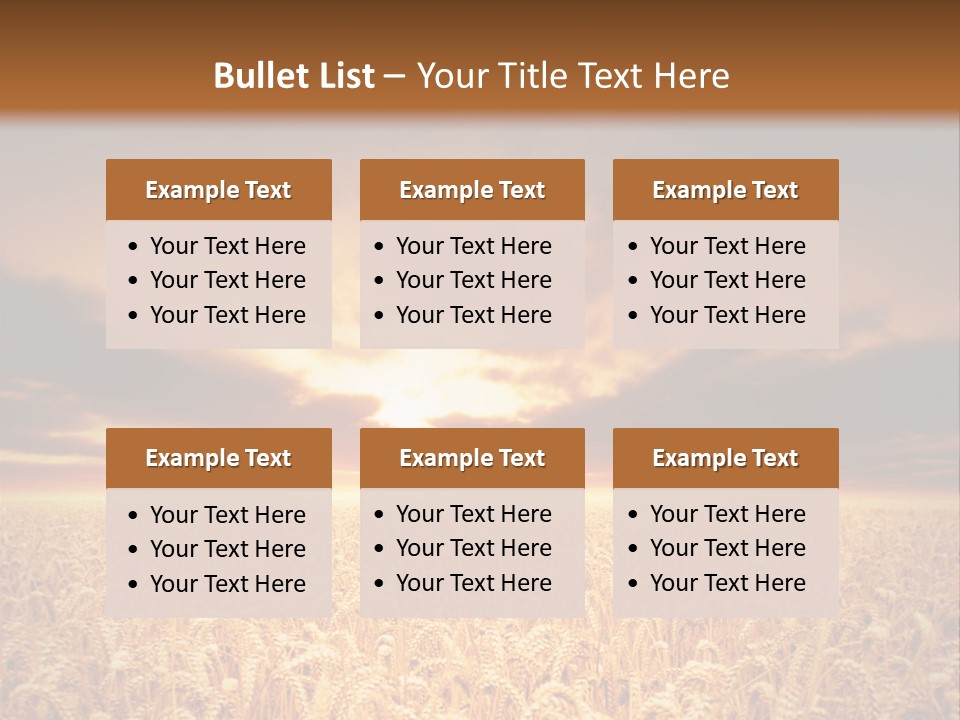 Bullet List – Your Title Text Here

Example Text
• Your Text Here
• Your Text Here
• Your Text Here

Example Text
• Your Text Here
• Your Text Here
• Your Text Here

Example Text
• Your Text Here
• Your Text Here
• Your Text Here

Example Text
• Your Text Here
• Your Text Here
• Your Text Here

Example Text
• Your Text Here
• Your Text Here
• Your Text Here

Example Text
• Your Text Here
• Your Text Here
• Your Text Here